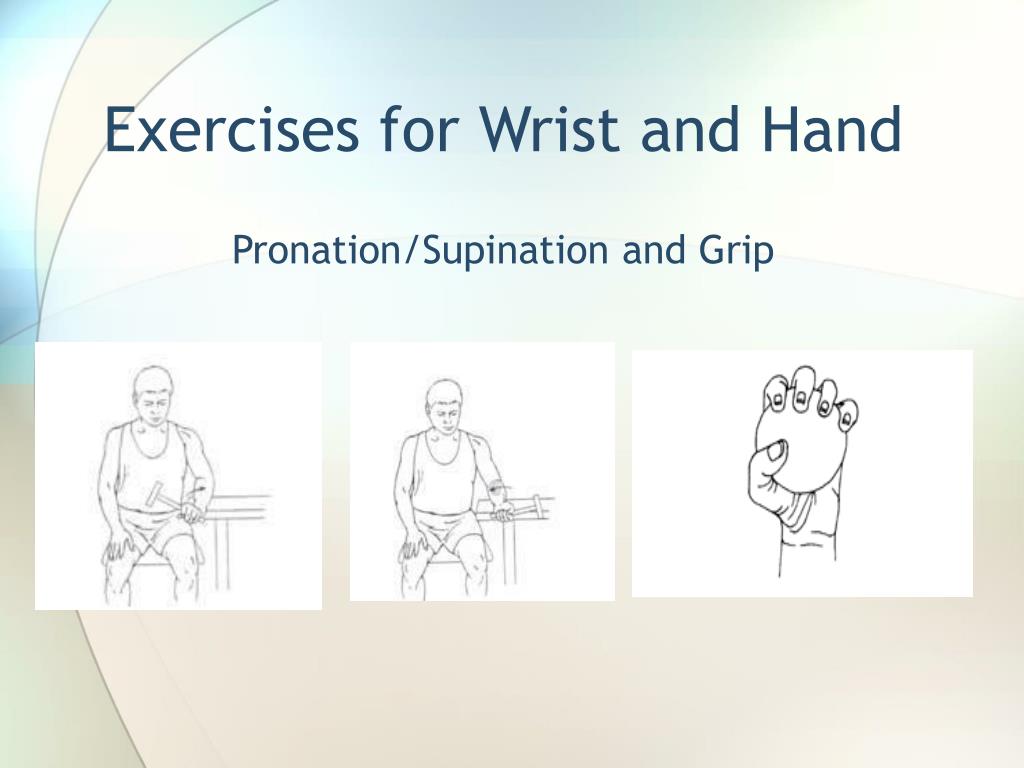 Exercises for Wrist and Hand

Pronation/Supination and Grip